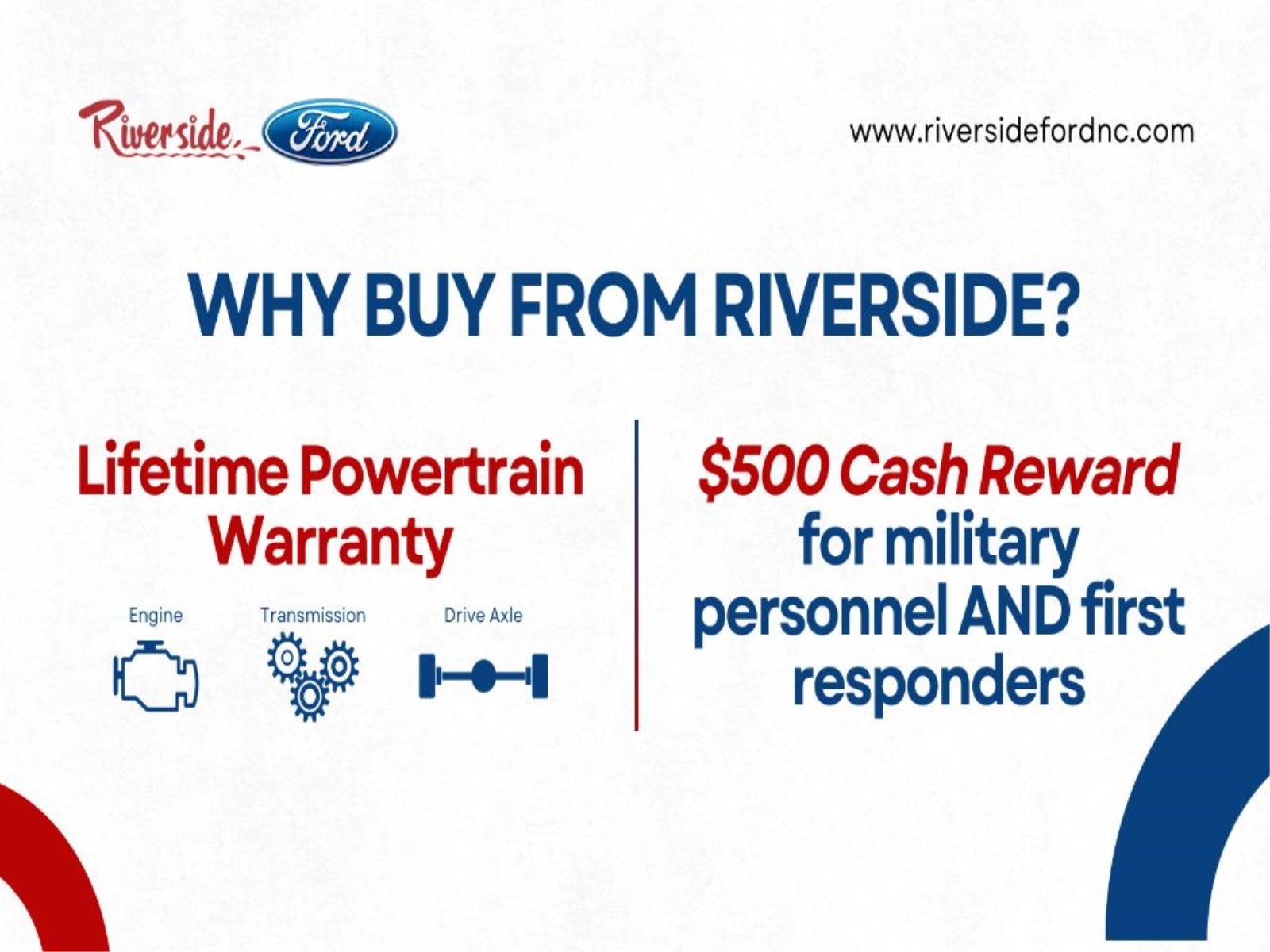 Riverside Ford

www.riversidefordnc.com

WHY BUY FROM RIVERSIDE?

Lifetime Powertrain Warranty

Engine Transmission Drive Axle

$500 Cash Reward for military personnel AND first responders